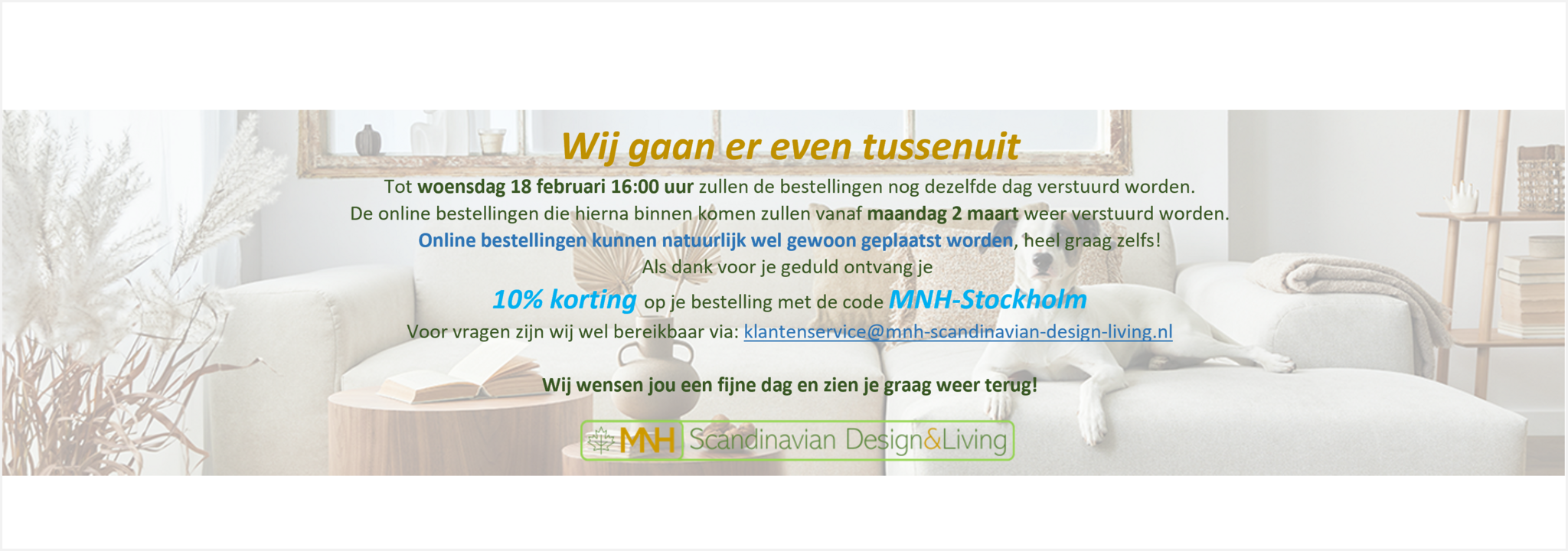 Wij gaan er even tussenuit

Tot woensdag 18 februari 16:00 uur zullen de bestellingen nog dezelfde dag verstuurd worden.
De online bestellingen die hierna binnen komen zullen vanaf maandag 2 maart weer verstuurd worden.
Online bestellingen kunnen natuurlijk wel gewoon geplaatst worden, heel graag zelfs!
Als dank voor je geduld ontvang je
10% korting op je bestelling met de code MNH-Stockholm
Voor vragen zijn wij wel bereikbaar via: klantenservice@mnh-scandinavian-design-living.nl

Wij wensen jou een fijne dag en zien je graag weer terug!

MNH Scandinavian Design&Living